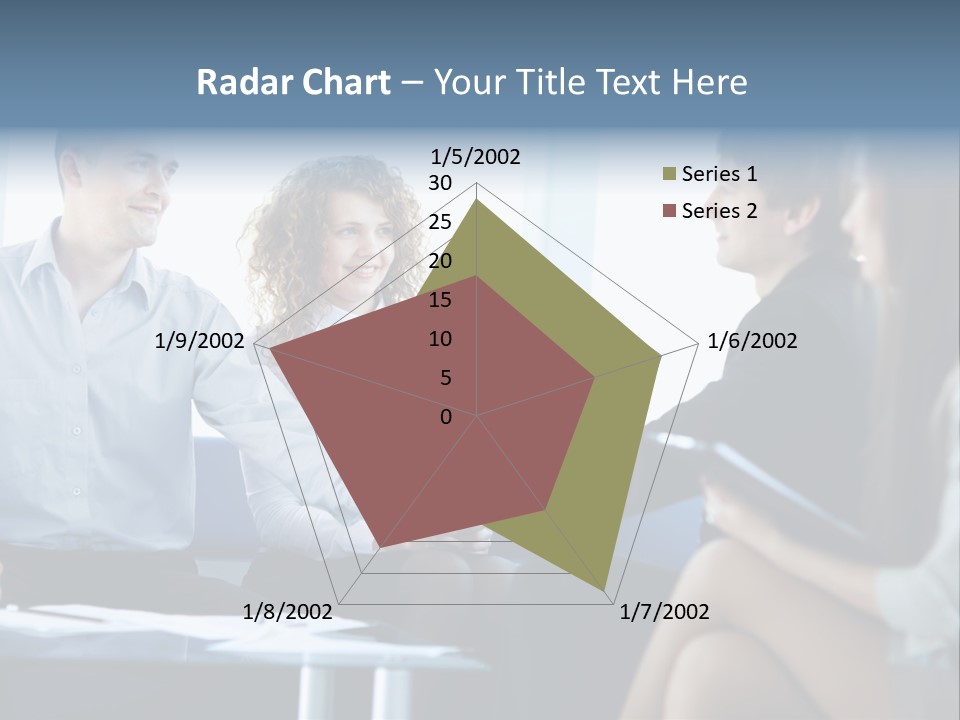 Radar Chart – Your Title Text Here

1/5/2002
30
25
20
15
10
5
0
1/6/2002
1/7/2002
1/8/2002
1/9/2002

Series 1
Series 2